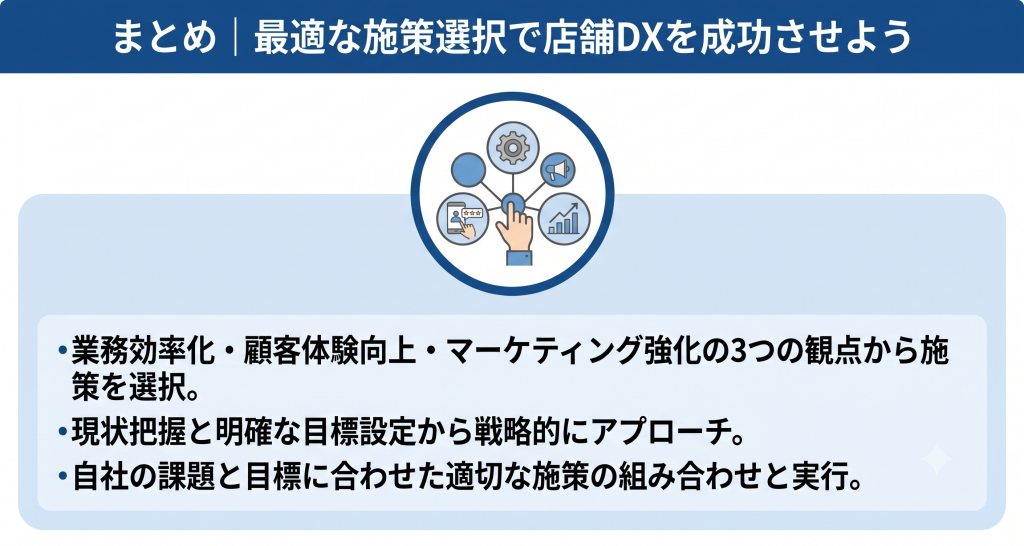 まとめ｜最適な施策選択で店舗DXを成功させよう

•業務効率化・顧客体験向上・マーケティング強化の3つの観点から施策を選択。
•現状把握と明確な目標設定から戦略的にアプローチ。
•自社の課題と目標に合わせた適切な施策の組み合わせと実行。